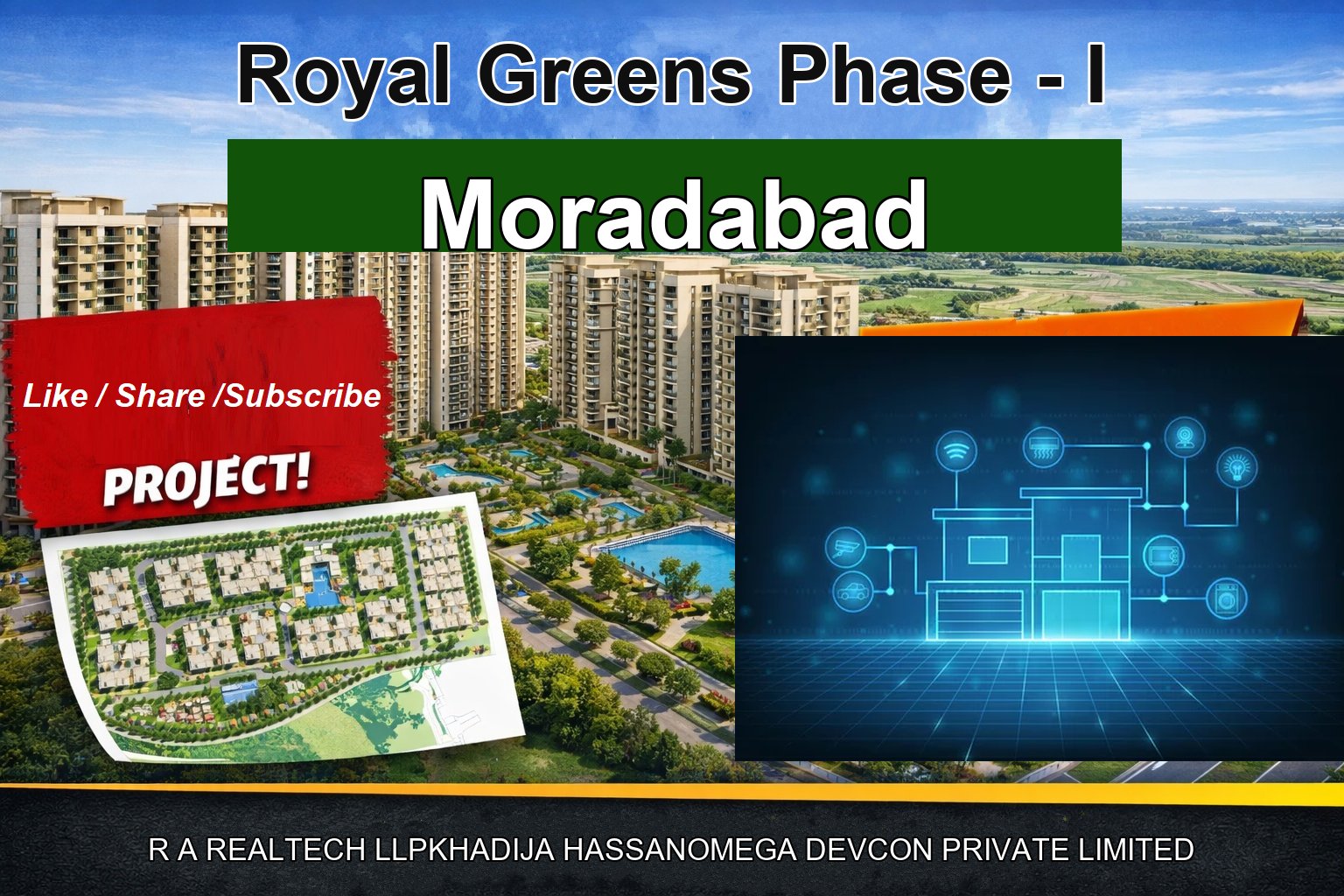 Royal Greens Phase - I

Moradabad

Like / Share /Subscribe

PROJECT!

R A REALTECH LLPKHADIJA HASSANOMEGA DEVCON PRIVATE LIMITED